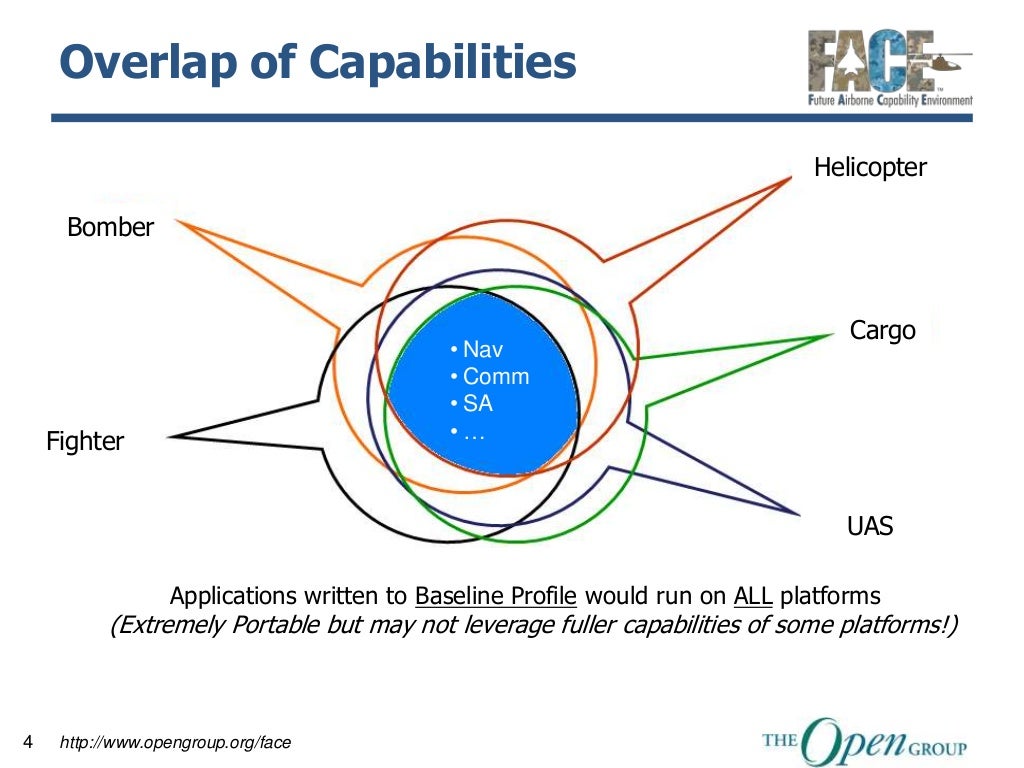 Overlap of Capabilities

FACE™
Future Airborne Capability Environment

Helicopter

Bomber

Cargo

• Nav
• Comm
• SA
• …

Fighter

UAS

Applications written to Baseline Profile would run on ALL platforms
(Extremely Portable but may not leverage fuller capabilities of some platforms!)

4 http://www.opengroup.org/face

THE Open GROUP